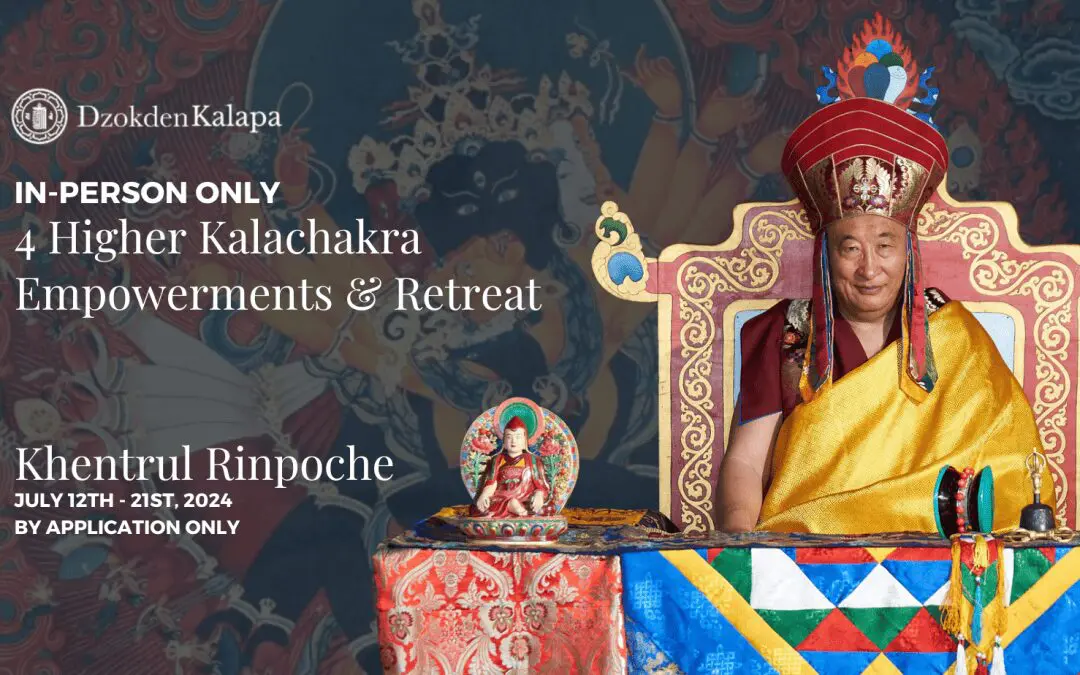 DzokdenKalapa

IN-PERSON ONLY
4 Higher Kalachakra Empowerments & Retreat

Khentrul Rinpoche
JULY 12TH - 21ST, 2024
BY APPLICATION ONLY